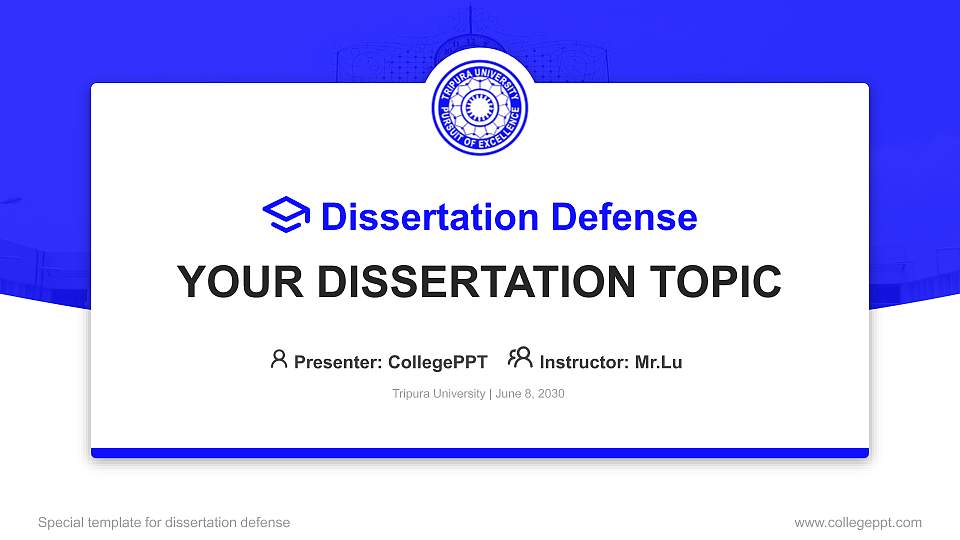 TRIPURA UNIVERSITY
PURSUIT OF EXCELLENCE

Dissertation Defense

YOUR DISSERTATION TOPIC

Presenter: CollegePPT Instructor: Mr.Lu

Tripura University | June 8, 2030

Special template for dissertation defense

www.collegeppt.com